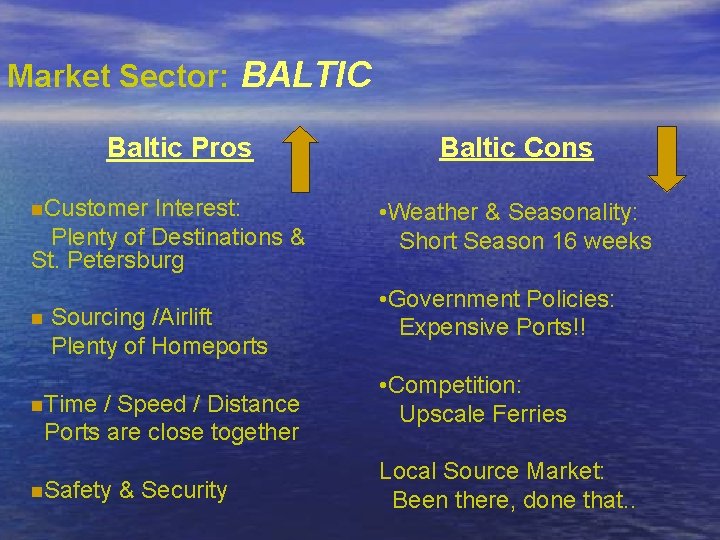 Market Sector: BALTIC

Baltic Pros

■Customer Interest:
Plenty of Destinations & St. Petersburg

■ Sourcing /Airlift
Plenty of Homeports

■Time / Speed / Distance
Ports are close together

■Safety & Security

Baltic Cons

•Weather & Seasonality:
Short Season 16 weeks

•Government Policies:
Expensive Ports!!

•Competition:
Upscale Ferries

Local Source Market:
Been there, done that..